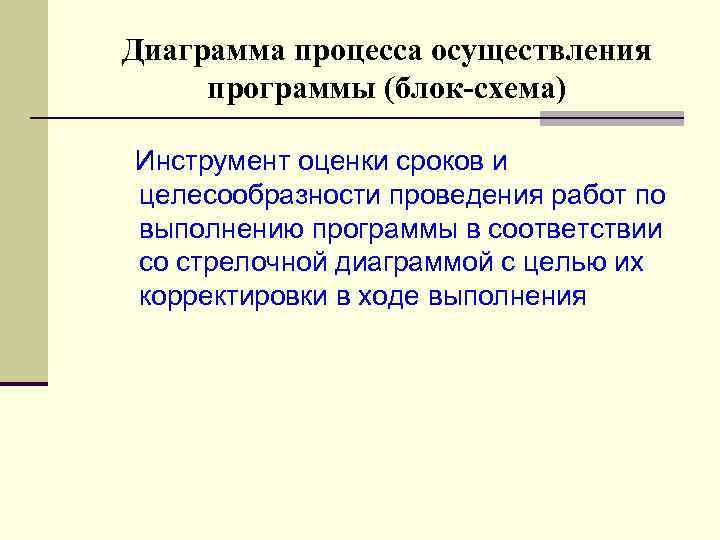 Диаграмма процесса осуществления программы (блок-схема)

Инструмент оценки сроков и целесообразности проведения работ по выполнению программы в соответствии со стрелочной диаграммой с целью их корректировки в ходе выполнения